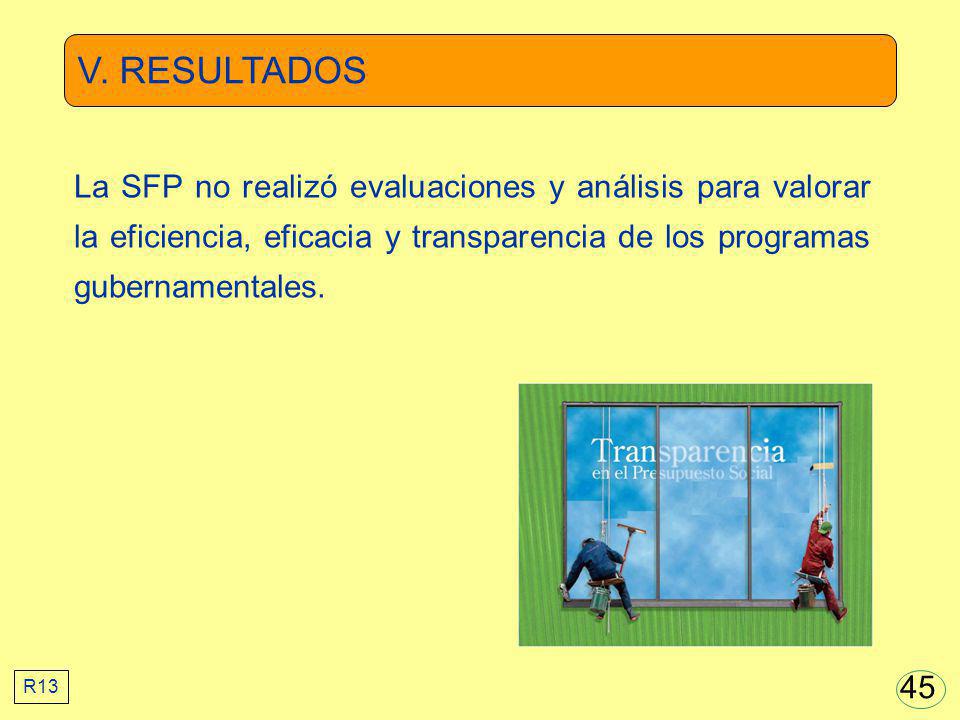 V. RESULTADOS

La SFP no realizó evaluaciones y análisis para valorar la eficiencia, eficacia y transparencia de los programas gubernamentales.

Transparencia
en el Presupuesto Social

R13

45